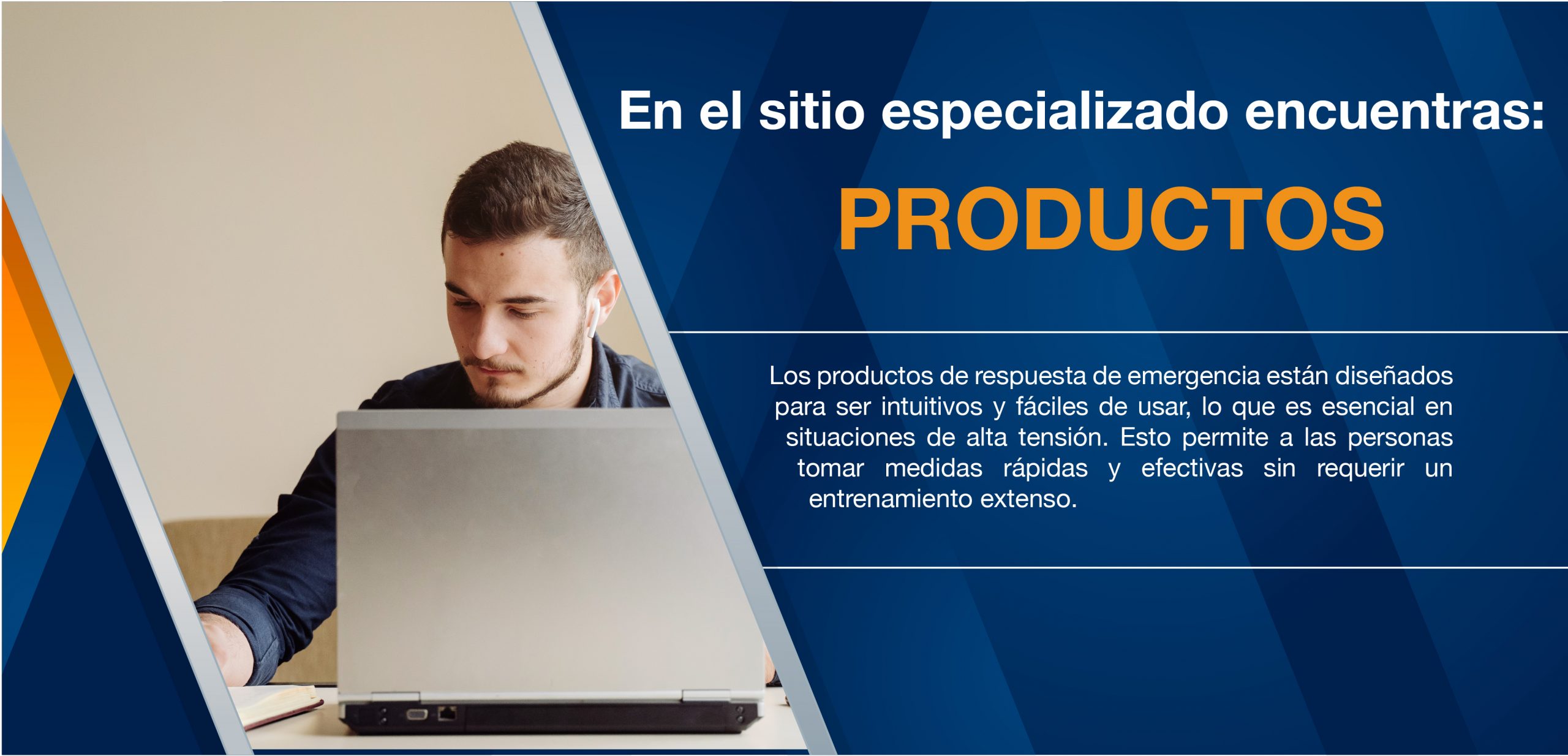 En el sitio especializado encuentras:

PRODUCTOS

Los productos de respuesta de emergencia están diseñados para ser intuitivos y fáciles de usar, lo que es esencial en situaciones de alta tensión. Esto permite a las personas tomar medidas rápidas y efectivas sin requerir un entrenamiento extenso.